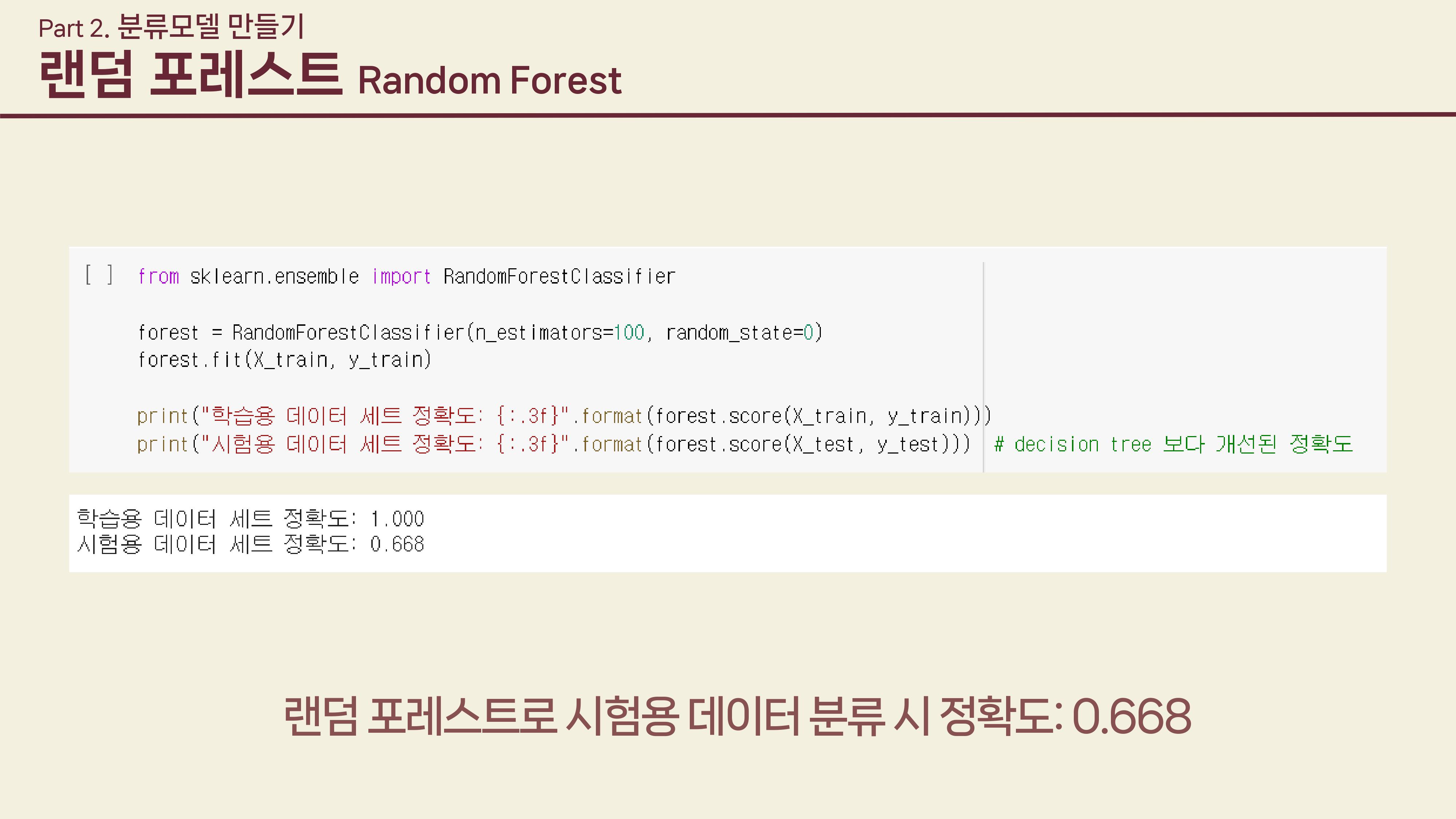 Part 2. 분류모델 만들기

랜덤 포레스트 Random Forest

[ ] from sklearn.ensemble import RandomForestClassifier

forest = RandomForestClassifier(n_estimators=100, random_state=0)
forest.fit(X_train, y_train)

print("학습용 데이터 세트 정확도: {:.3f}".format(forest.score(X_train, y_train)))
print("시험용 데이터 세트 정확도: {:.3f}".format(forest.score(X_test, y_test))) # decision tree 보다 개선된 정확도

학습용 데이터 세트 정확도: 1.000
시험용 데이터 세트 정확도: 0.668

랜덤 포레스트로 시험용 데이터 분류 시 정확도: 0.668